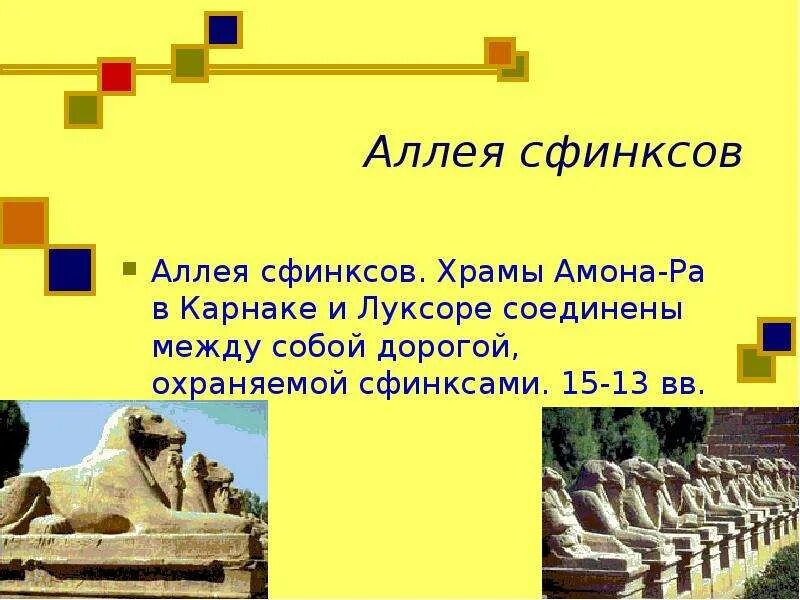 Аллея сфинксов

Аллея сфинксов. Храмы Амона-Ра в Карнаке и Луксоре соединены между собой дорогой, охраняемой сфинксами. 15-13 вв.